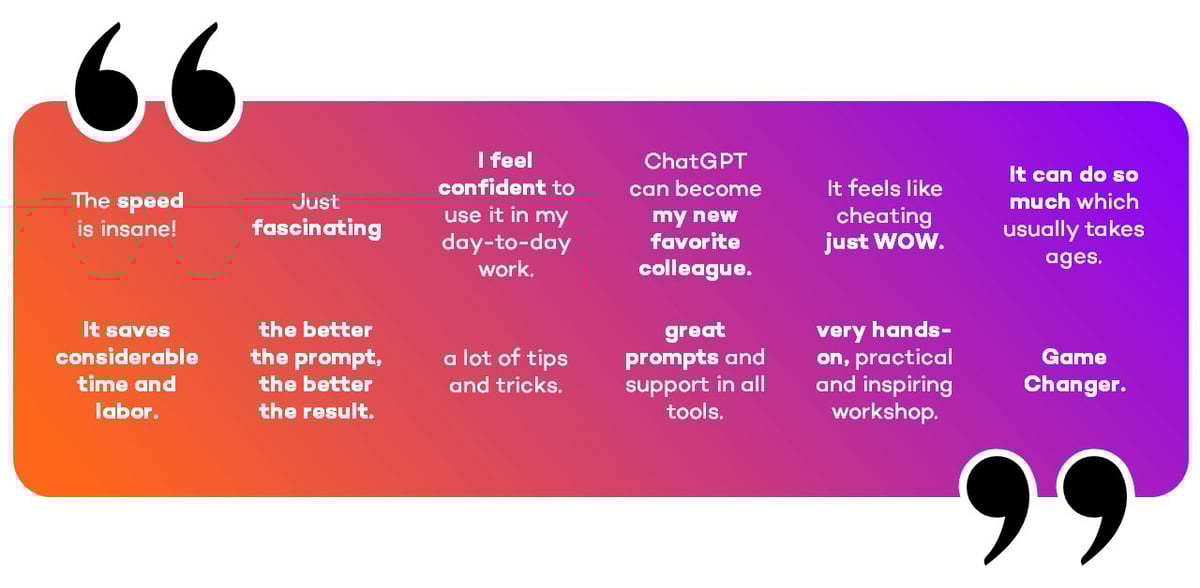 The speed is insane!

Just fascinating

I feel confident to use it in my day-to-day work.

ChatGPT can become my new favorite colleague.

It feels like cheating just WOW.

It can do so much which usually takes ages.

It saves considerable time and labor.

the better the prompt, the better the result.

a lot of tips and tricks.

great prompts and support in all tools.

very hands-on, practical and inspiring workshop.

Game Changer.